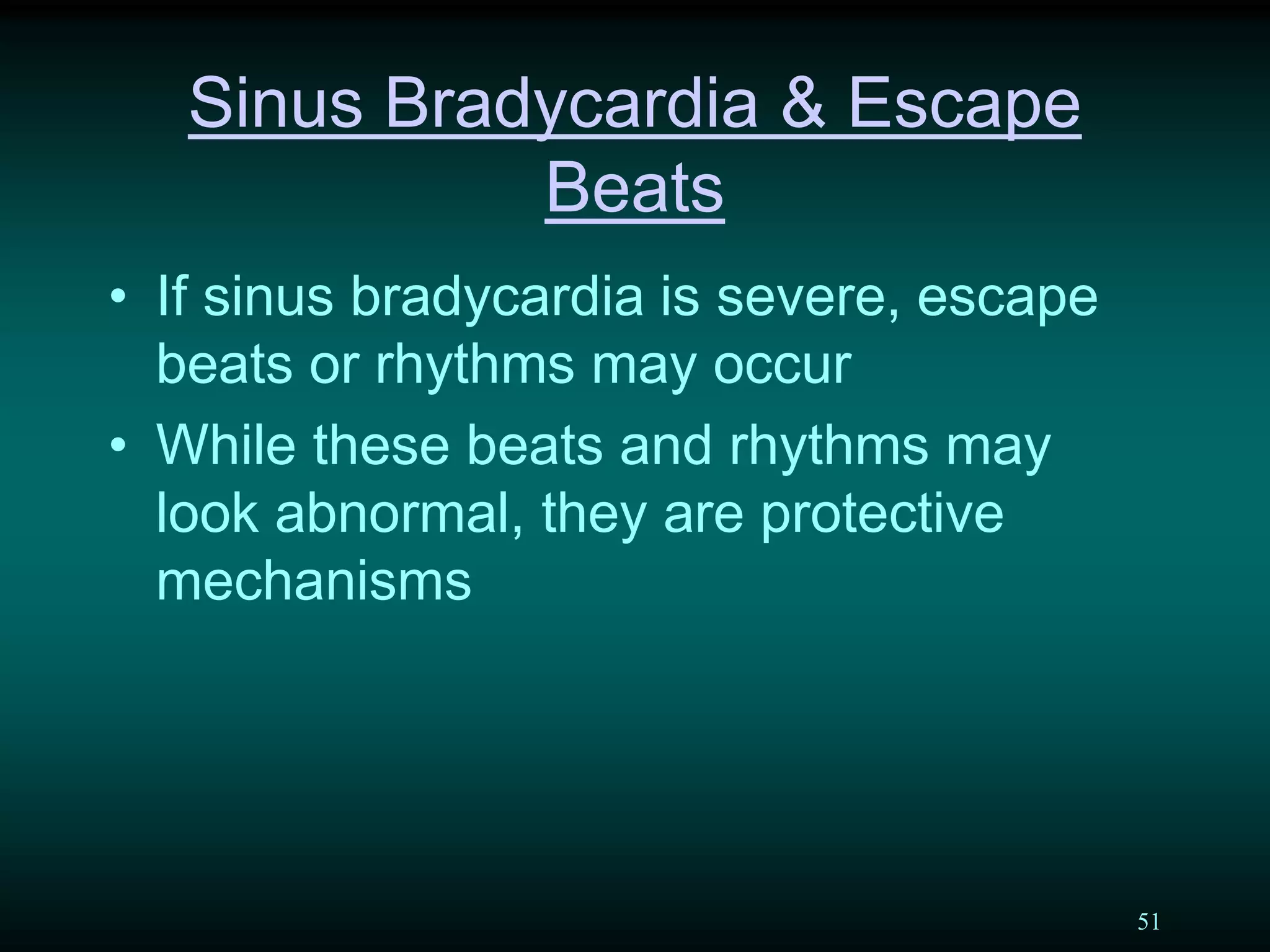 Sinus Bradycardia & Escape Beats

• If sinus bradycardia is severe, escape beats or rhythms may occur
• While these beats and rhythms may look abnormal, they are protective mechanisms

51